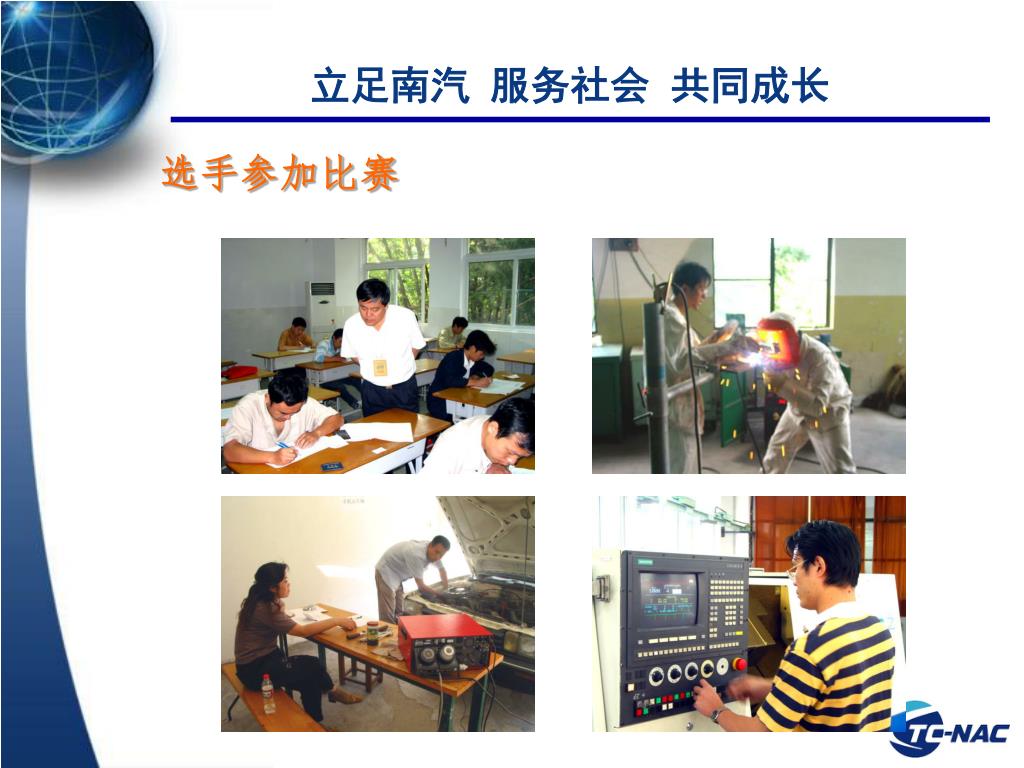 立足南汽 服务社会 共同成长

选手参加比赛

TC-NAC